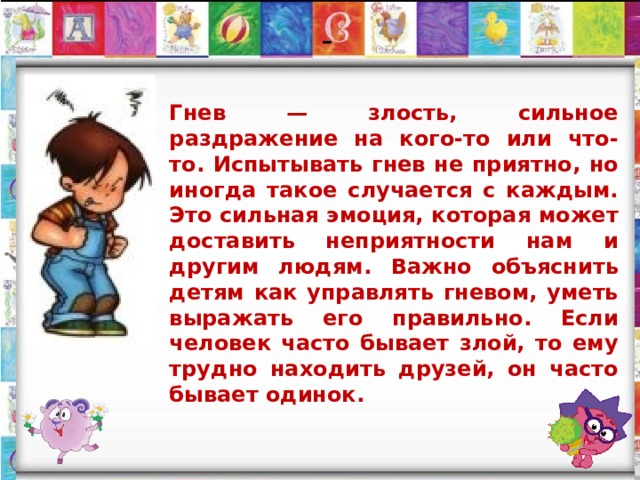 Гнев — злость, сильное раздражение на кого-то или что-то. Испытывать гнев не приятно, но иногда такое случается с каждым. Это сильная эмоция, которая может доставить неприятности нам и другим людям. Важно объяснить детям как управлять гневом, уметь выражать его правильно. Если человек часто бывает злой, то ему трудно находить друзей, он часто бывает одинок.